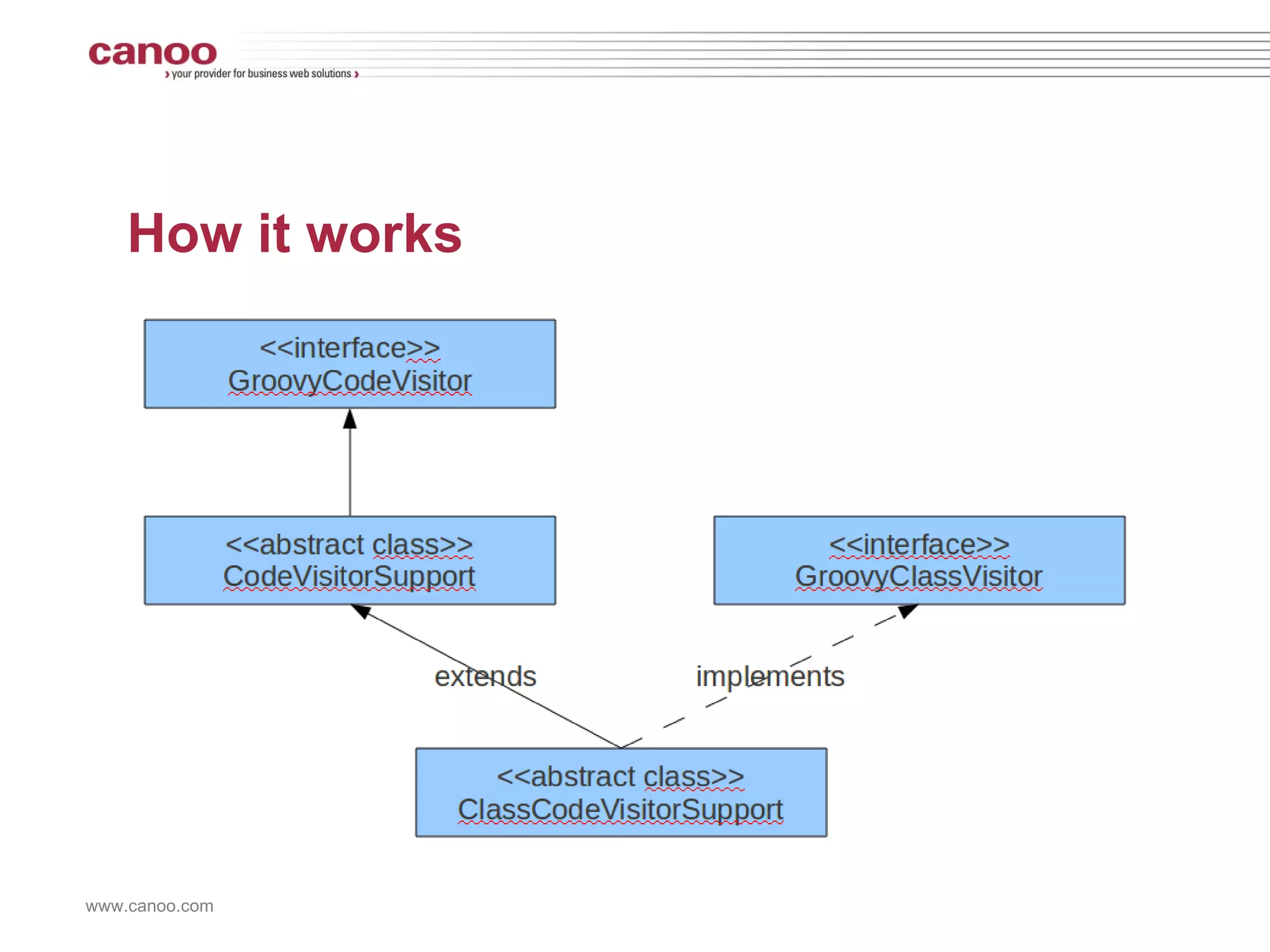 canoo
› your provider for business web solutions ›

How it works

<<interface>>
GroovyCodeVisitor

<<abstract class>>
CodeVisitorSupport

<<interface>>
GroovyClassVisitor

extends

implements

<<abstract class>>
ClassCodeVisitorSupport

www.canoo.com